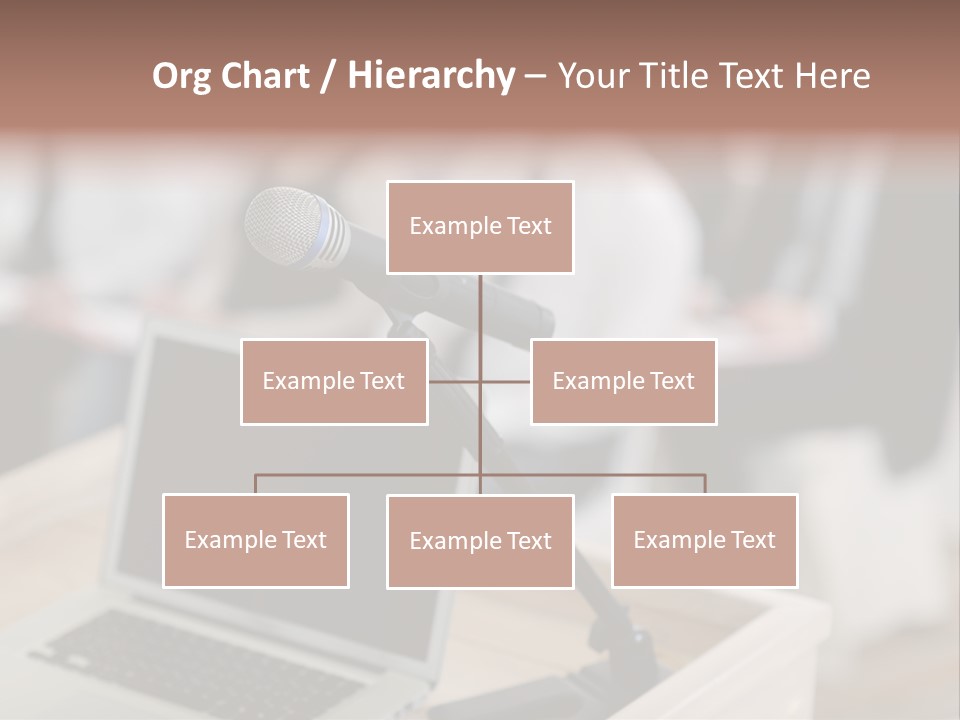 Org Chart / Hierarchy – Your Title Text Here

Example Text

Example Text

Example Text

Example Text

Example Text

Example Text